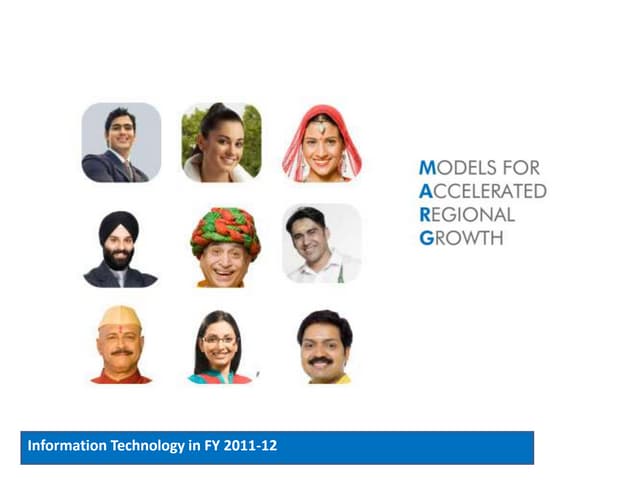 MODELS FOR
ACCELERATED
REGIONAL
GROWTH

Information Technology in FY 2011-12